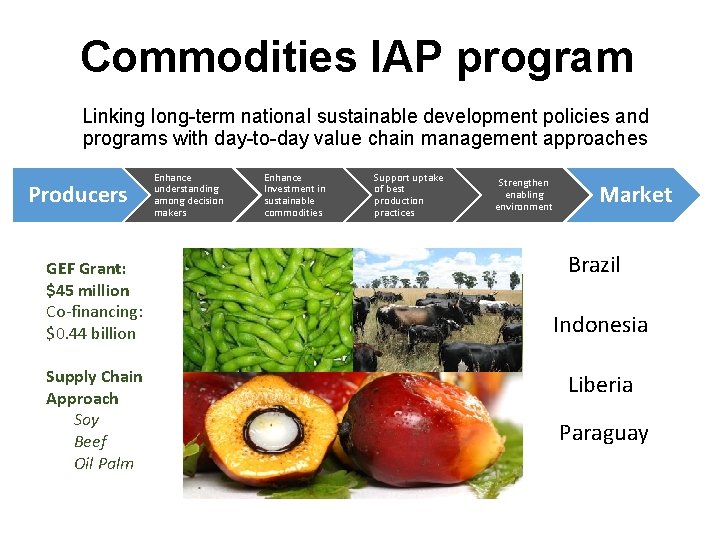 Commodities IAP program

Linking long-term national sustainable development policies and programs with day-to-day value chain management approaches

Producers

Enhance understanding among decision makers

Enhance Investment in sustainable commodities

Support uptake of best production practices

Strengthen enabling environment

Market

GEF Grant: $45 million
Co-financing: $0.44 billion

Supply Chain Approach
Soy
Beef
Oil Palm

Brazil

Indonesia

Liberia

Paraguay